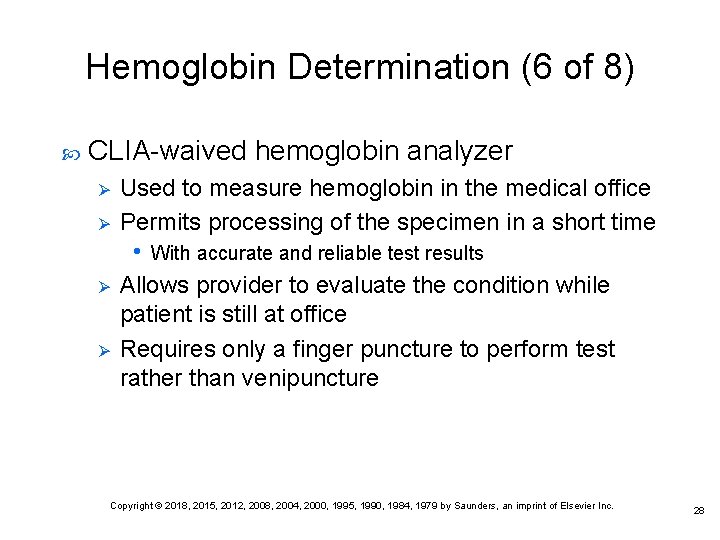 Hemoglobin Determination (6 of 8)

CLIA-waived hemoglobin analyzer

Used to measure hemoglobin in the medical office

Permits processing of the specimen in a short time

With accurate and reliable test results

Allows provider to evaluate the condition while patient is still at office

Requires only a finger puncture to perform test rather than venipuncture

Copyright © 2018, 2015, 2012, 2008, 2004, 2000, 1995, 1990, 1984, 1979 by Saunders, an imprint of Elsevier Inc.

28